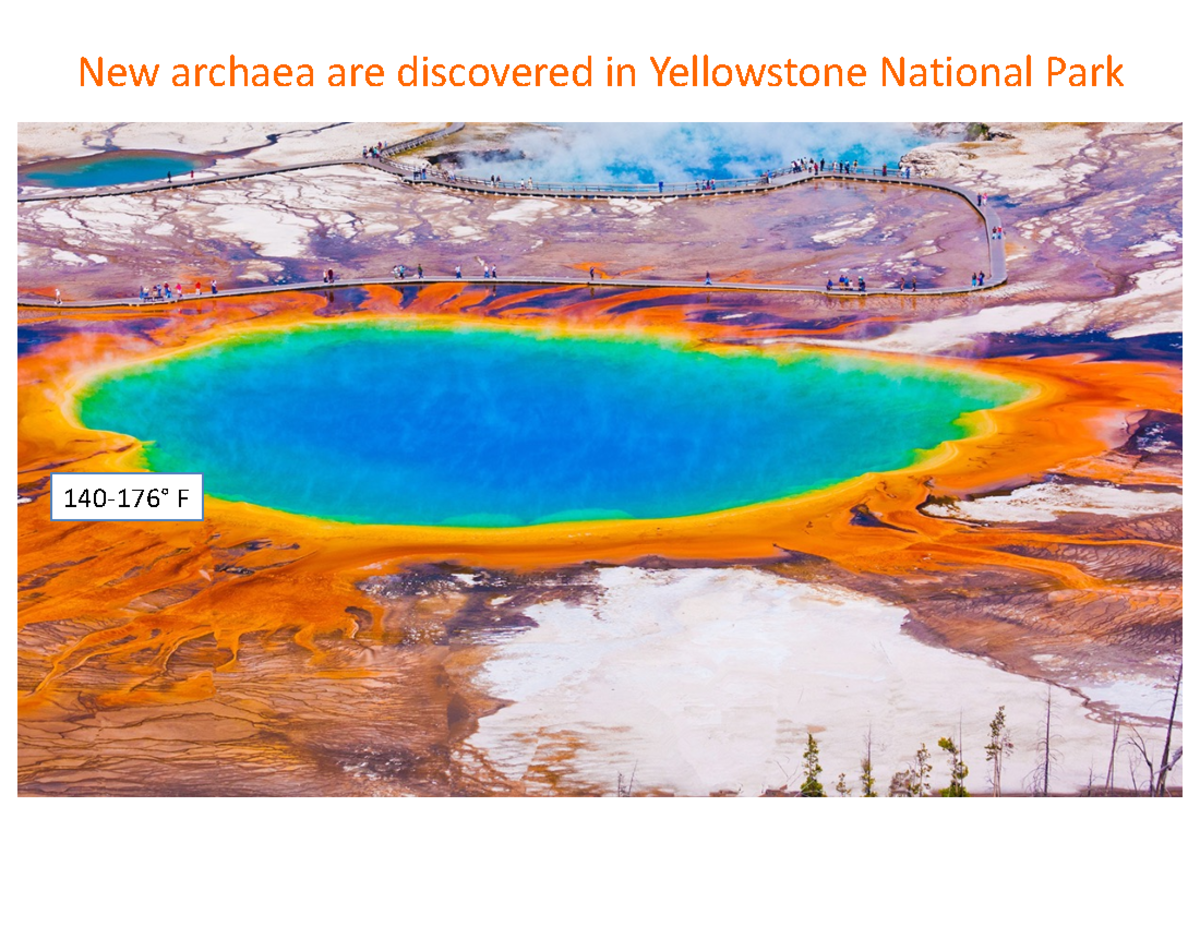 New archaea are discovered in Yellowstone National Park

140-176° F